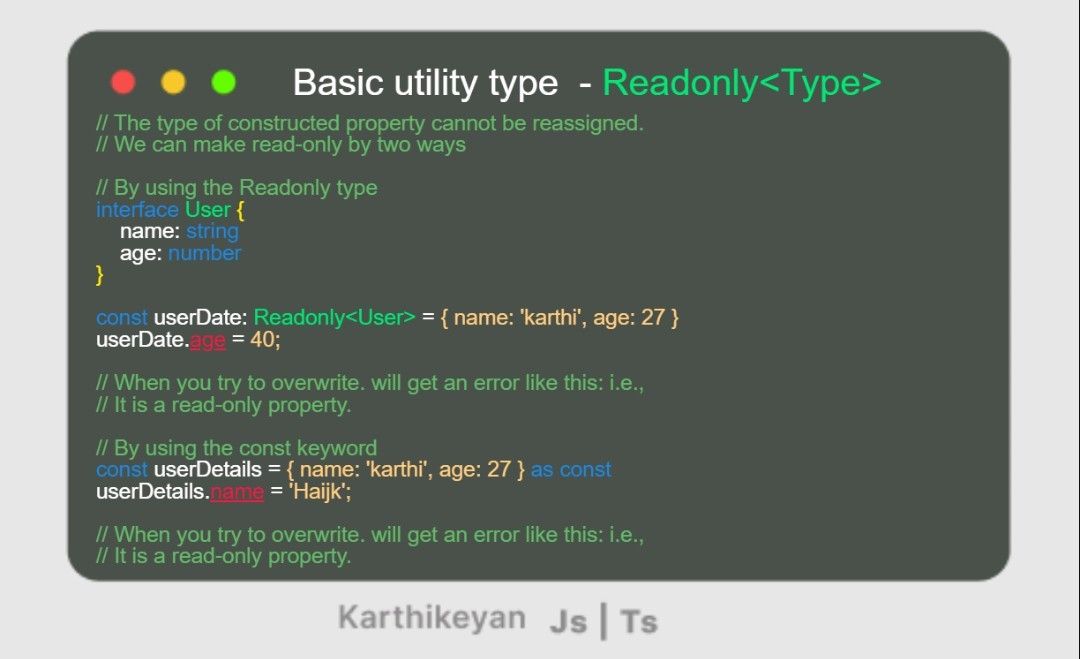 Basic utility type - Readonly<Type>

// The type of constructed property cannot be reassigned.
// We can make read-only by two ways

// By using the Readonly type
interface User {
name: string
age: number
}

const userDate: Readonly<User> = { name: 'karthi', age: 27 }
userDate.age = 40;

// When you try to overwrite. will get an error like this: i.e.,
// It is a read-only property.

// By using the const keyword
const userDetails = { name: 'karthi', age: 27 } as const
userDetails.name = 'Haijk';

// When you try to overwrite. will get an error like this: i.e.,
// It is a read-only property.

Karthikeyan Js | Ts